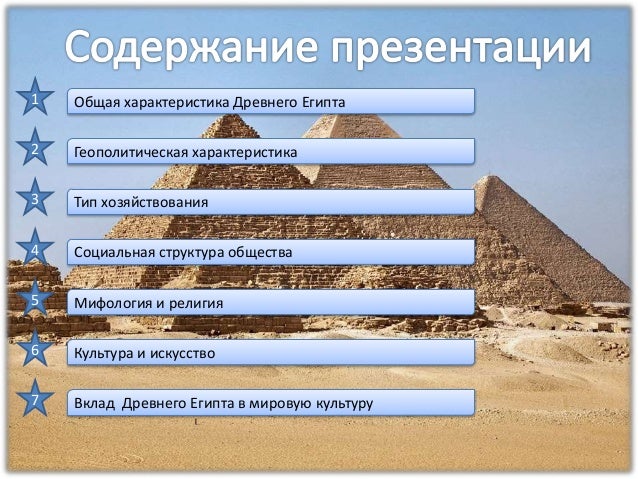 Содержание презентации

1 Общая характеристика Древнего Египта

2 Геополитическая характеристика

3 Тип хозяйствования

4 Социальная структура общества

5 Мифология и религия

6 Культура и искусство

7 Вклад Древнего Египта в мировую культуру